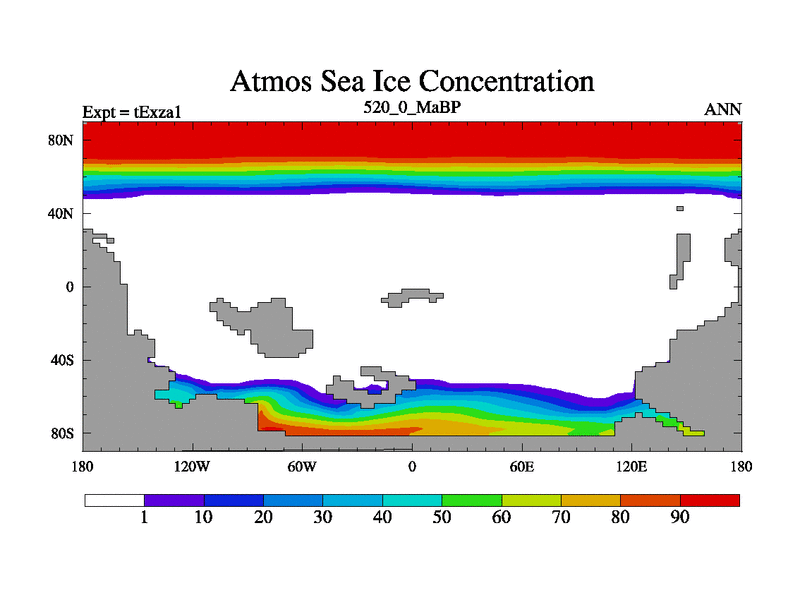 Atmos Sea Ice Concentration

Expt = tExza1
520_0_MaBP
ANN

80N
40N
0
40S
80S

180
120W
60W
0
60E
120E
180

1
10
20
30
40
50
60
70
80
90